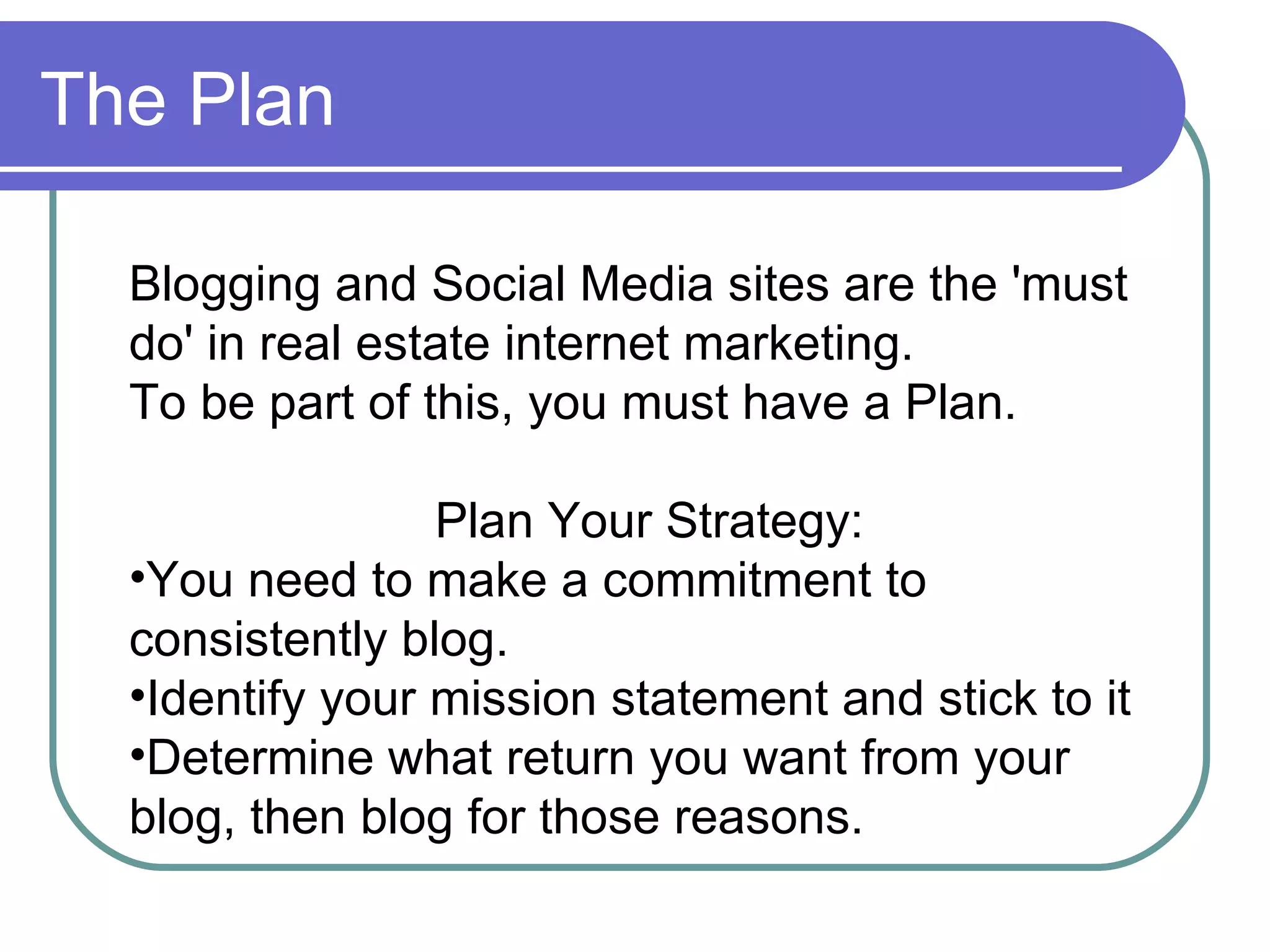 The Plan

Blogging and Social Media sites are the 'must do' in real estate internet marketing.
To be part of this, you must have a Plan.

Plan Your Strategy:
•You need to make a commitment to consistently blog.
•Identify your mission statement and stick to it
•Determine what return you want from your blog, then blog for those reasons.